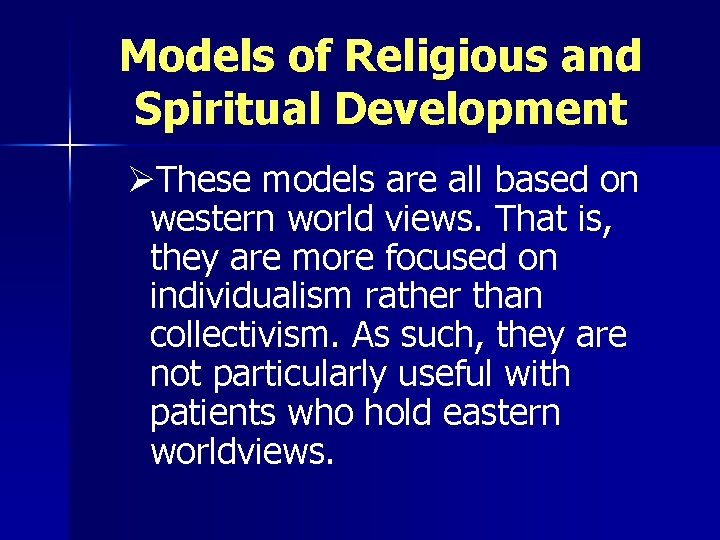 Models of Religious and Spiritual Development

➢These models are all based on western world views. That is, they are more focused on individualism rather than collectivism. As such, they are not particularly useful with patients who hold eastern worldviews.